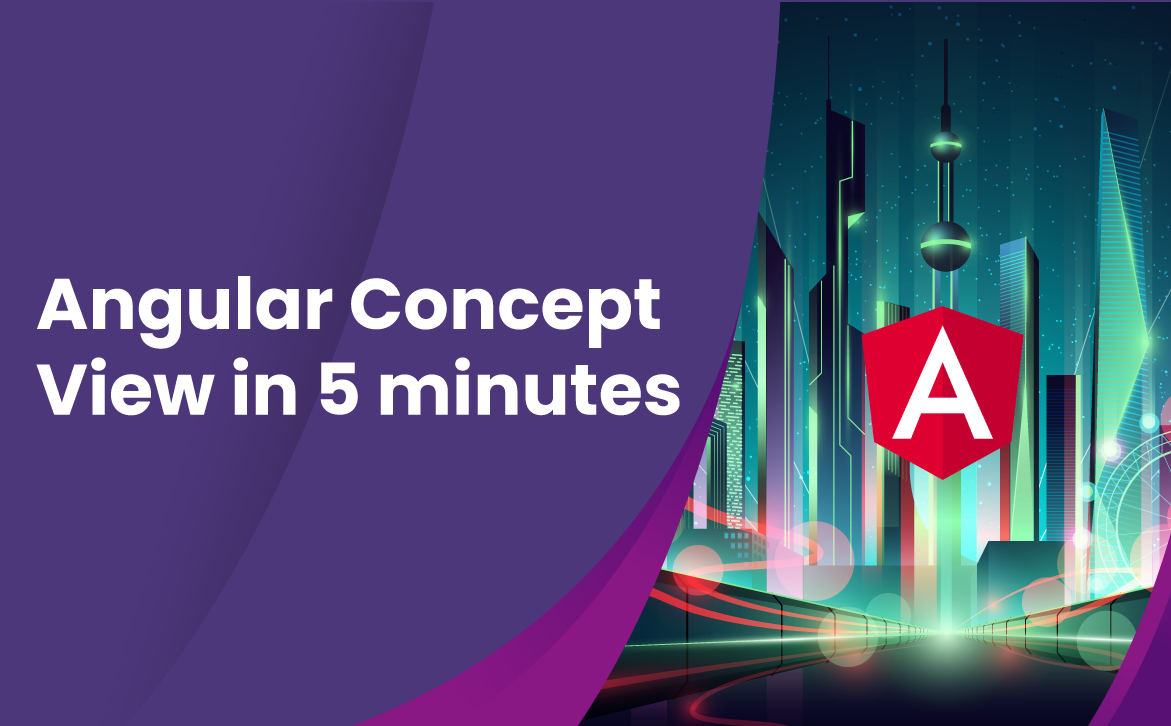 Angular Concept View in 5 minutes

A